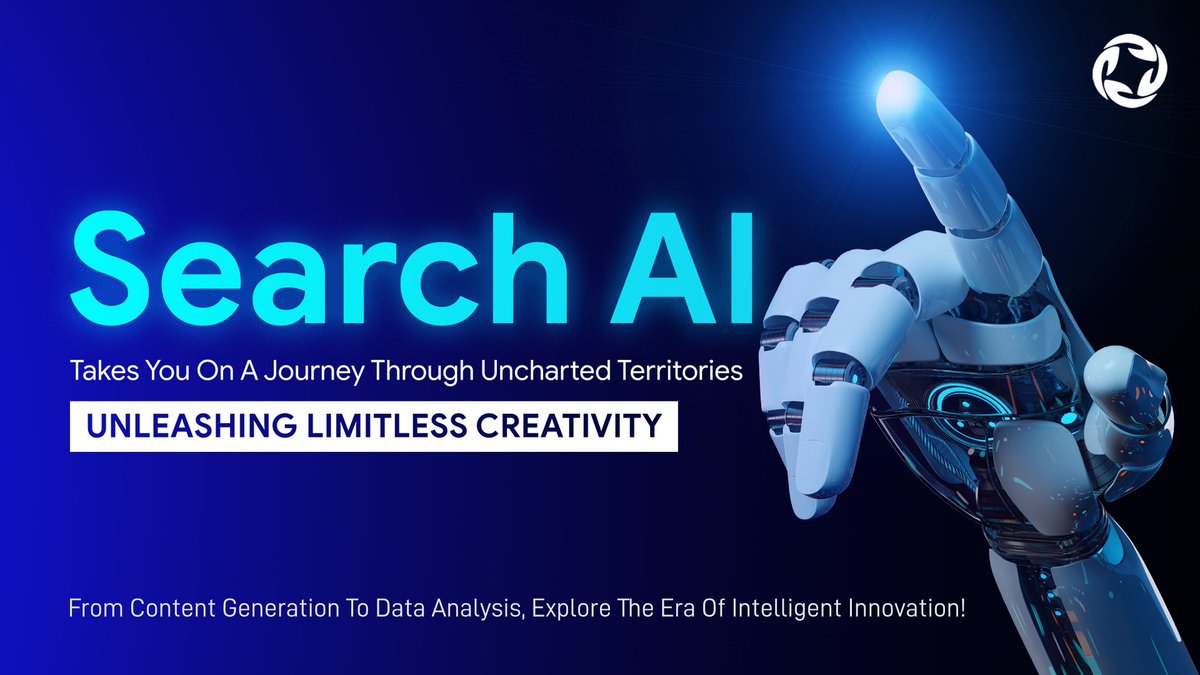 Search AI

Takes You On A Journey Through Uncharted Territories

UNLEASHING LIMITLESS CREATIVITY

From Content Generation To Data Analysis, Explore The Era Of Intelligent Innovation!